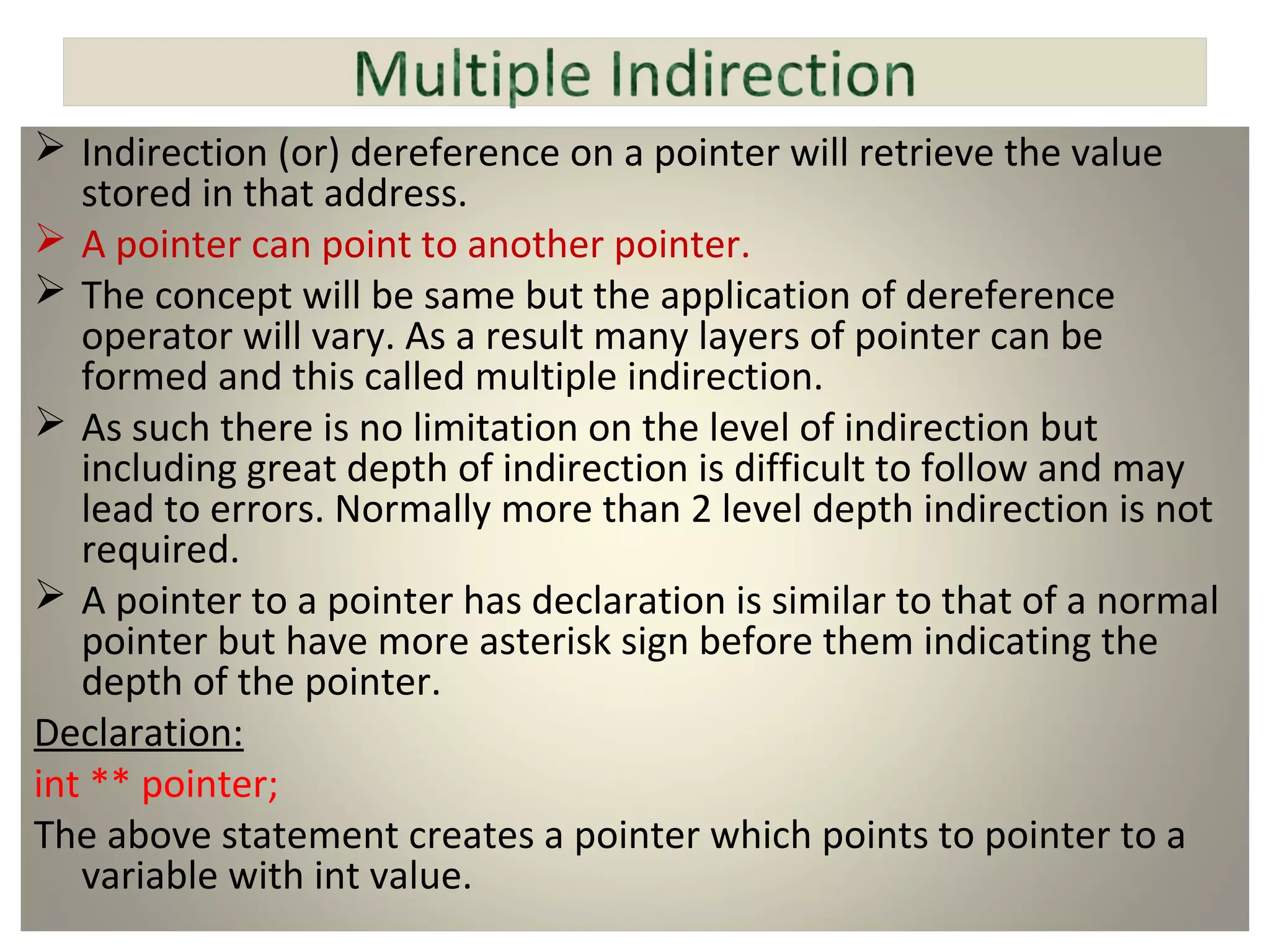 Multiple Indirection

➢ Indirection (or) dereference on a pointer will retrieve the value stored in that address.

➢ A pointer can point to another pointer.

➢ The concept will be same but the application of dereference operator will vary. As a result many layers of pointer can be formed and this called multiple indirection.

➢ As such there is no limitation on the level of indirection but including great depth of indirection is difficult to follow and may lead to errors. Normally more than 2 level depth indirection is not required.

➢ A pointer to a pointer has declaration is similar to that of a normal pointer but have more asterisk sign before them indicating the depth of the pointer.

Declaration:

int ** pointer;

The above statement creates a pointer which points to pointer to a variable with int value.